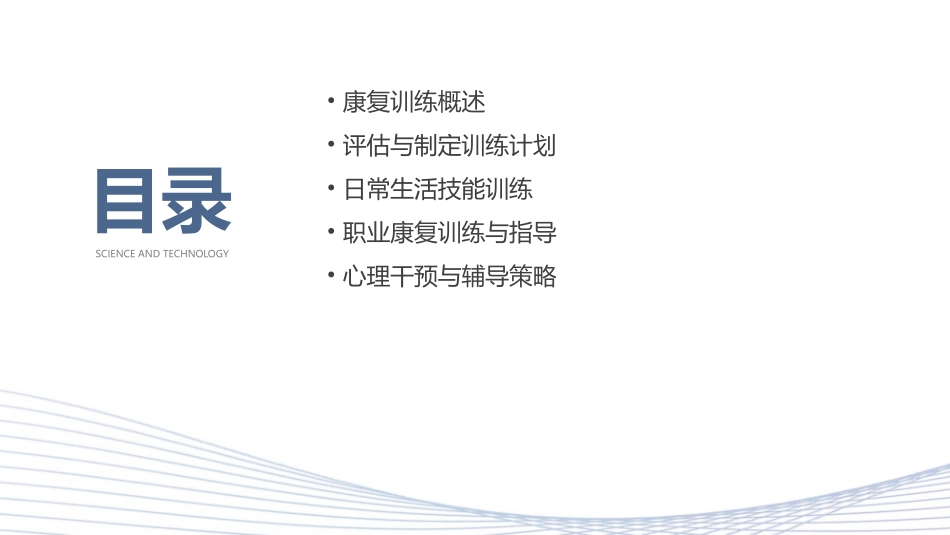 目录
SCIENCE AND TECHNOLOGY

• 康复训练概述
• 评估与制定训练计划
• 日常生活技能训练
• 职业康复训练与指导
• 心理干预与辅导策略